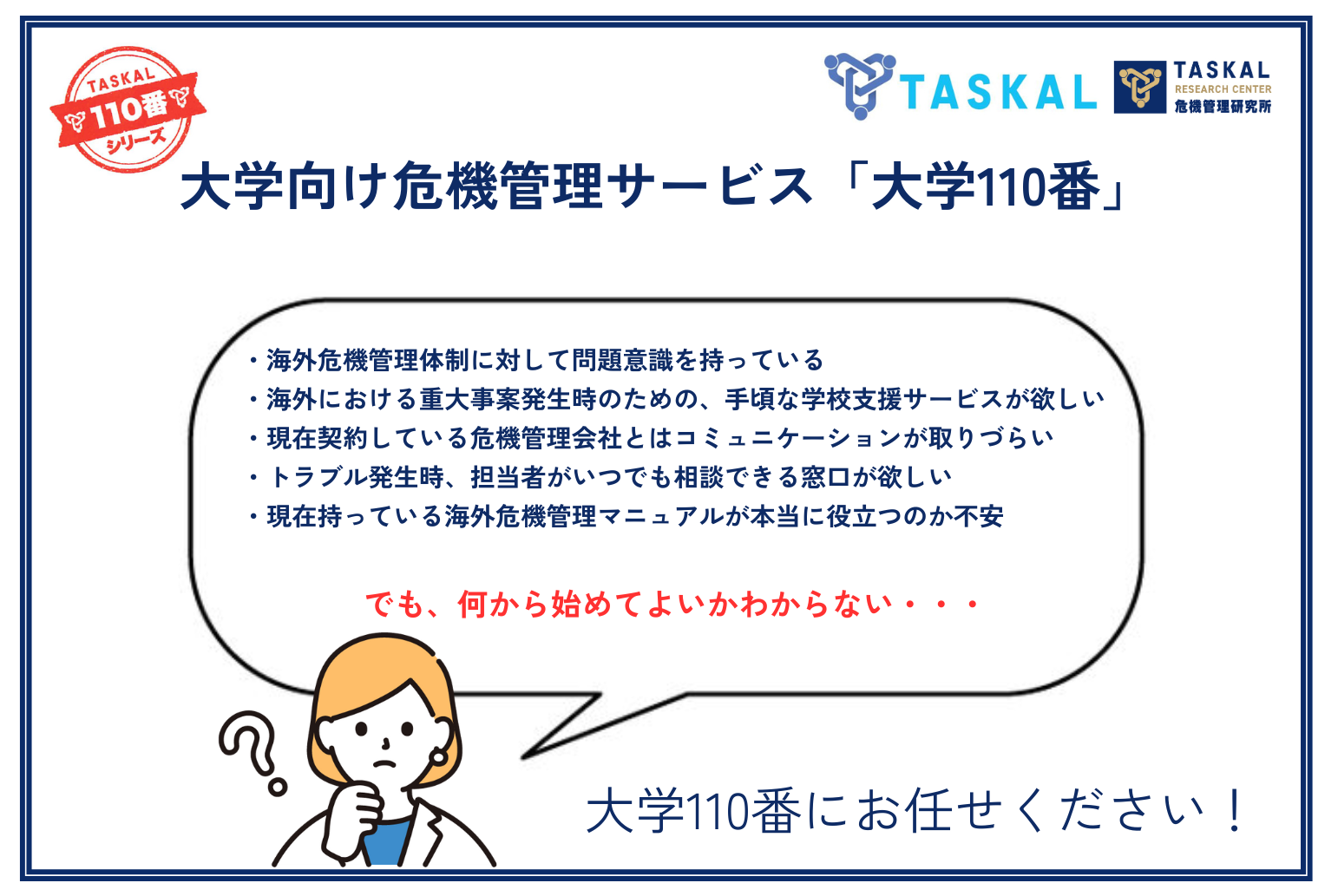 TASKAL
110番
シリーズ

TASKAL

TASKAL
RESEARCH CENTER
危機管理研究所

大学向け危機管理サービス「大学110番」

・海外危機管理体制に対して問題意識を持っている
・海外における重大事案発生時のための、手頃な学校支援サービスが欲しい
・現在契約している危機管理会社とはコミュニケーションが取りづらい
・トラブル発生時、担当者がいつでも相談できる窓口が欲しい
・現在持っている海外危機管理マニュアルが本当に役立つのか不安

でも、何から始めてよいかわからない・・・

大学110番にお任せください！